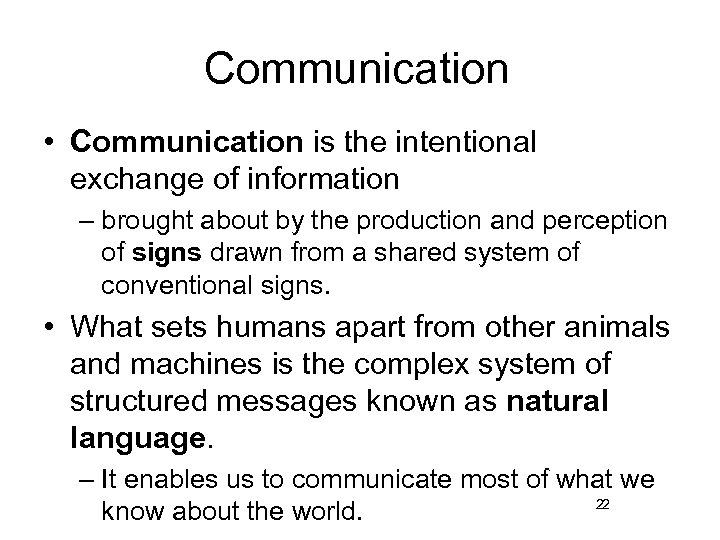 Communication

• Communication is the intentional exchange of information

– brought about by the production and perception of signs drawn from a shared system of conventional signs.

• What sets humans apart from other animals and machines is the complex system of structured messages known as natural language.

– It enables us to communicate most of what we know about the world.

22